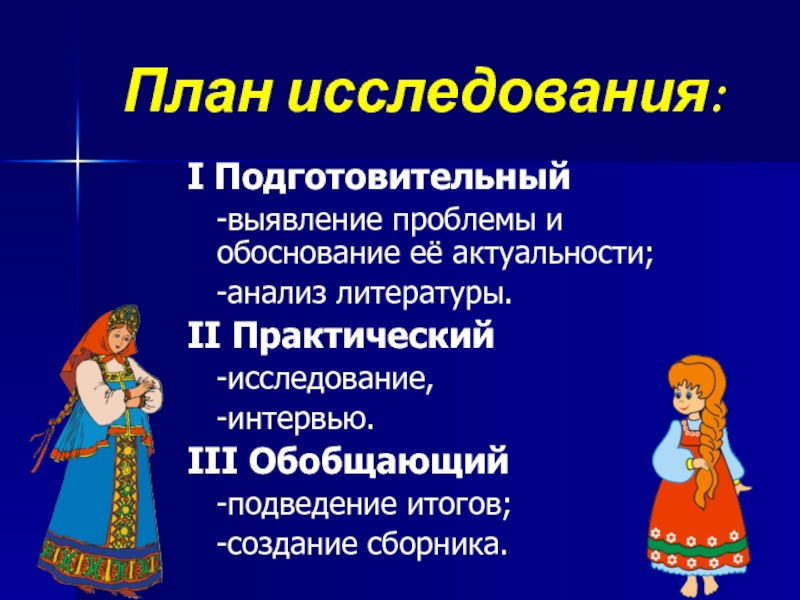 План исследования:

I Подготовительный

-выявление проблемы и обоснование её актуальности;

-анализ литературы.

II Практический

-исследование,

-интервью.

III Обобщающий

-подведение итогов;

-создание сборника.